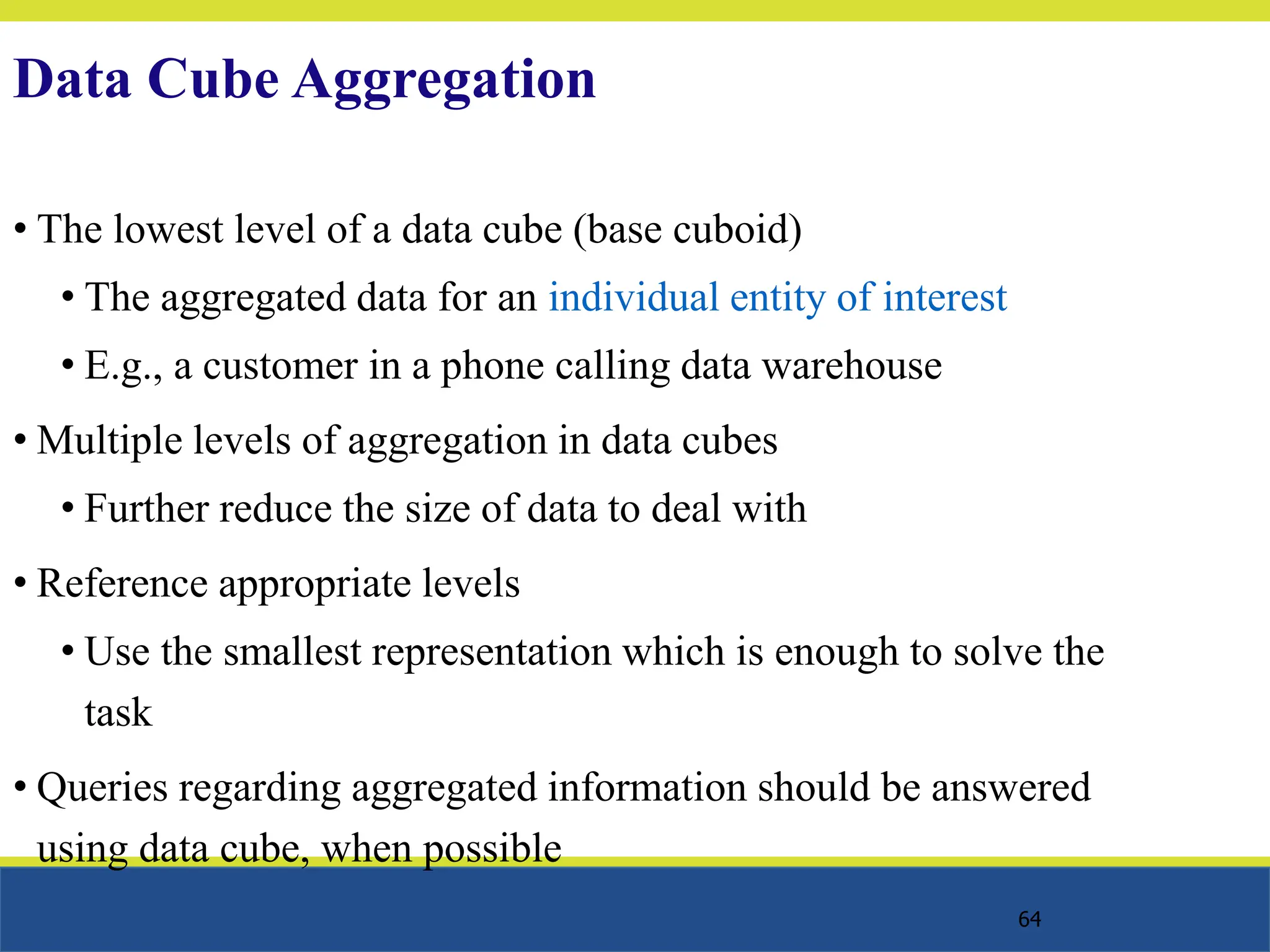 Data Cube Aggregation

• The lowest level of a data cube (base cuboid)

• The aggregated data for an individual entity of interest

• E.g., a customer in a phone calling data warehouse

• Multiple levels of aggregation in data cubes

• Further reduce the size of data to deal with

• Reference appropriate levels

• Use the smallest representation which is enough to solve the task

• Queries regarding aggregated information should be answered using data cube, when possible

64